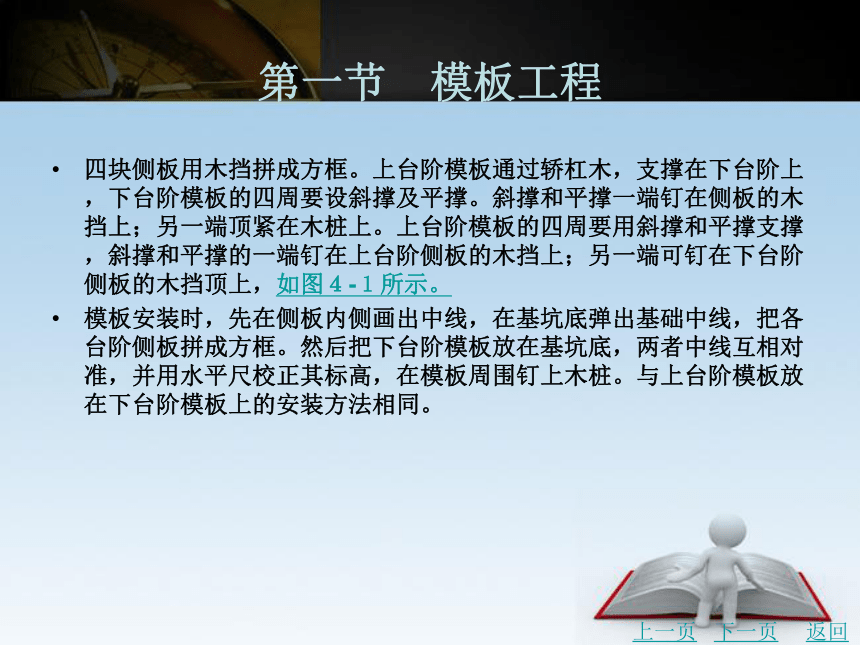 第一节　模板工程

• 四块侧板用木挡拼成方框。上台阶模板通过轿杠木，支撑在下台阶上，下台阶模板的四周要设斜撑及平撑。斜撑和平撑一端钉在侧板的木挡上；另一端顶紧在木桩上。上台阶模板的四周要用斜撑和平撑支撑，斜撑和平撑的一端钉在上台阶侧板的木挡上；另一端可钉在下台阶侧板的木挡顶上，如图 4 - 1 所示。

• 模板安装时，先在侧板内侧画出中线，在基坑底弹出基础中线，把各台阶侧板拼成方框。然后把下台阶模板放在基坑底，两者中线互相对准，并用水平尺校正其标高，在模板周围钉上木桩。与上台阶模板放在下台阶模板上的安装方法相同。

上一页　下一页　返回